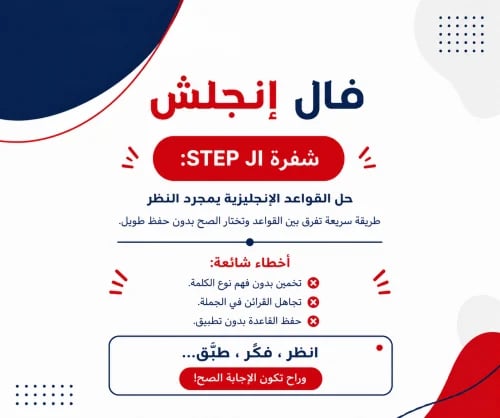 فال إنجلش

شفرة ال STEP:

حل القواعد الإنجليزية بمجرد النظر

طريقة سريعة تفرق بين القواعد وتختار الصح بدون حفظ طويل.

أخطاء شائعة:

تخمين بدون فهم نوع الكلمة.

تجاهل القرائن في الجملة.

حفظ القاعدة بدون تطبيق.

انظر ، فكّر ، طبّق...

وراح تكون الإجابة الصح!